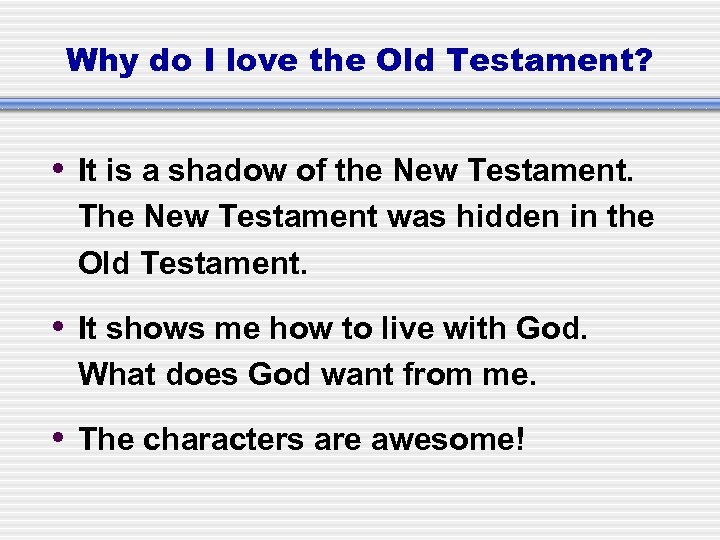 Why do I love the Old Testament?

• It is a shadow of the New Testament. The New Testament was hidden in the Old Testament.

• It shows me how to live with God. What does God want from me.

• The characters are awesome!